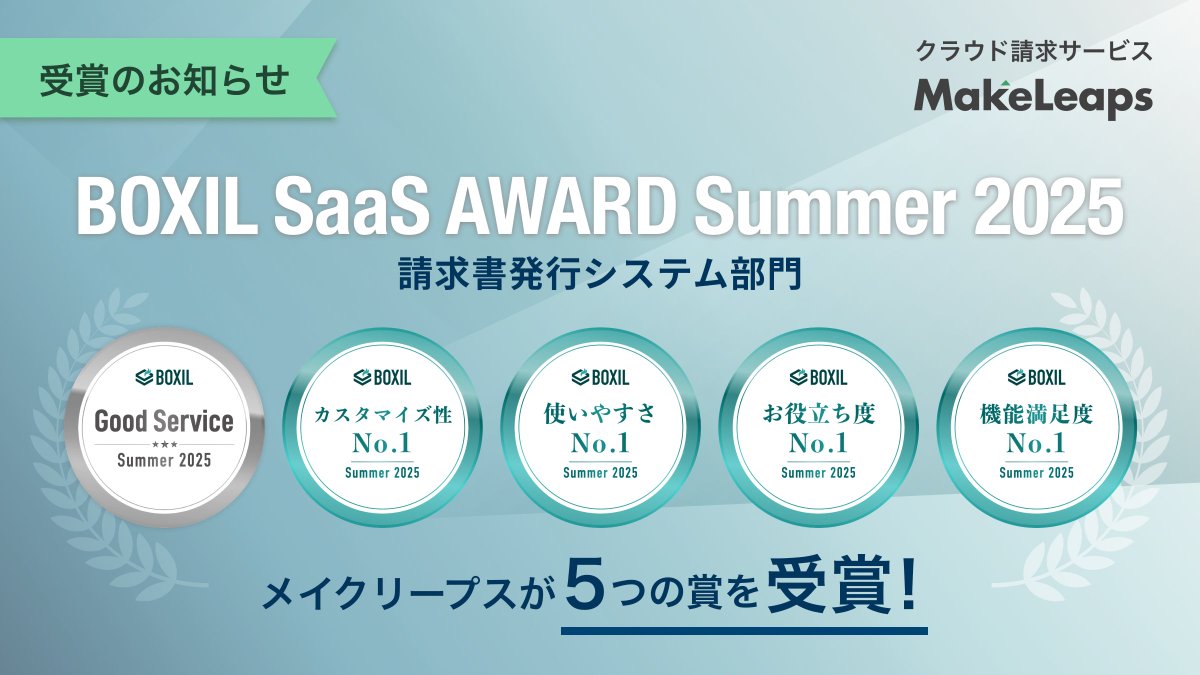 受賞のお知らせ

クラウド請求サービス
MakeLeaps

BOXIL SaaS AWARD Summer 2025
請求書発行システム部門

BOXIL
Good Service
★★★
Summer 2025

BOXIL
カスタマイズ性
No.1
Summer 2025

BOXIL
使いやすさ
No.1
Summer 2025

BOXIL
お役立ち度
No.1
Summer 2025

BOXIL
機能満足度
No.1
Summer 2025

メイクリープスが5つの賞を受賞!